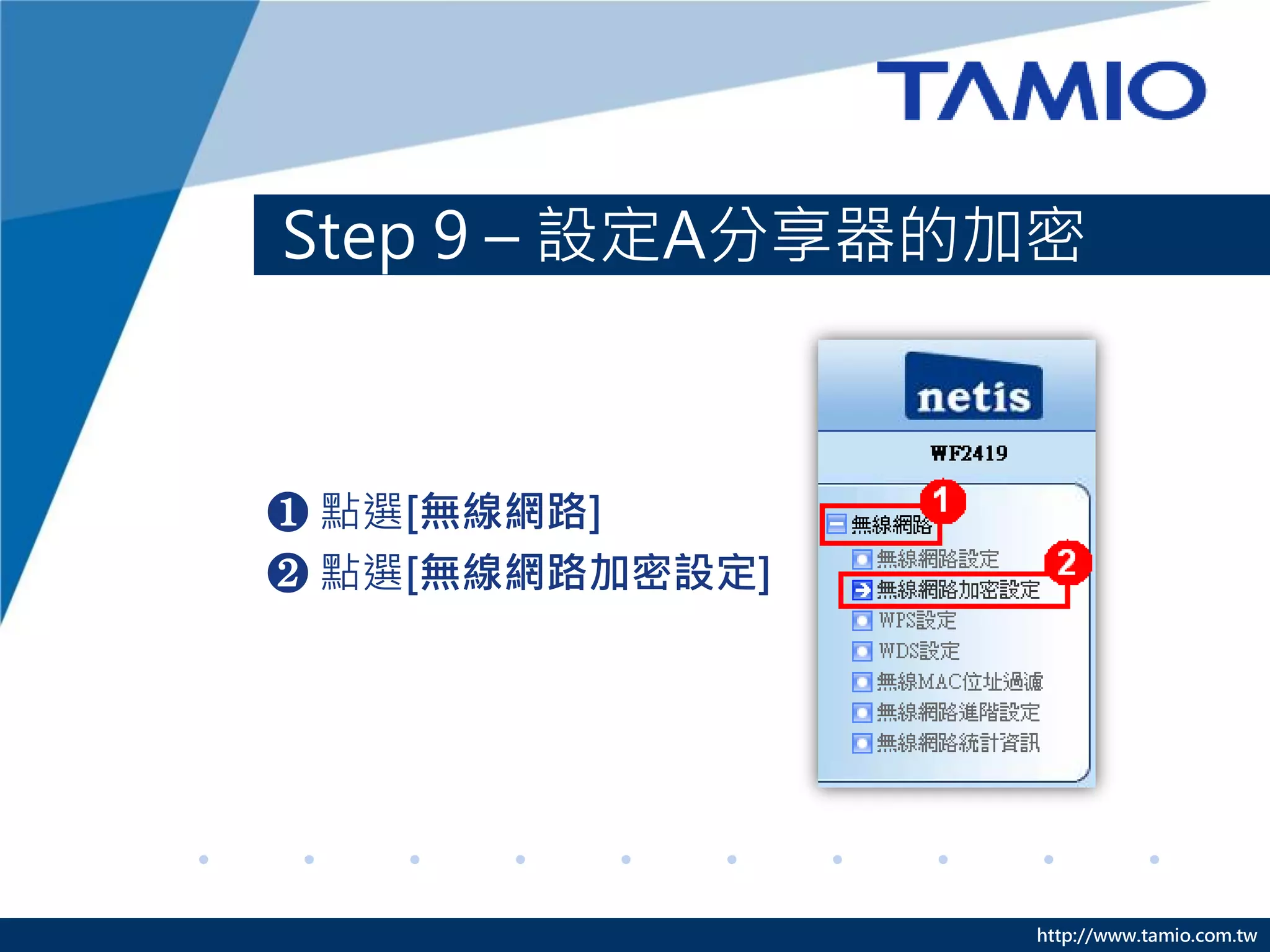 TAMIO

Step 9 – 設定A分享器的加密

❶ 點選[無線網路]
❷ 點選[無線網路加密設定]

netis
WF2419
1
無線網路
無線網路設定
2
無線網路加密設定
WPS設定
WDS設定
無線MAC位址過濾
無線網路進階設定
無線網路統計資訊

http://www.tamio.com.tw